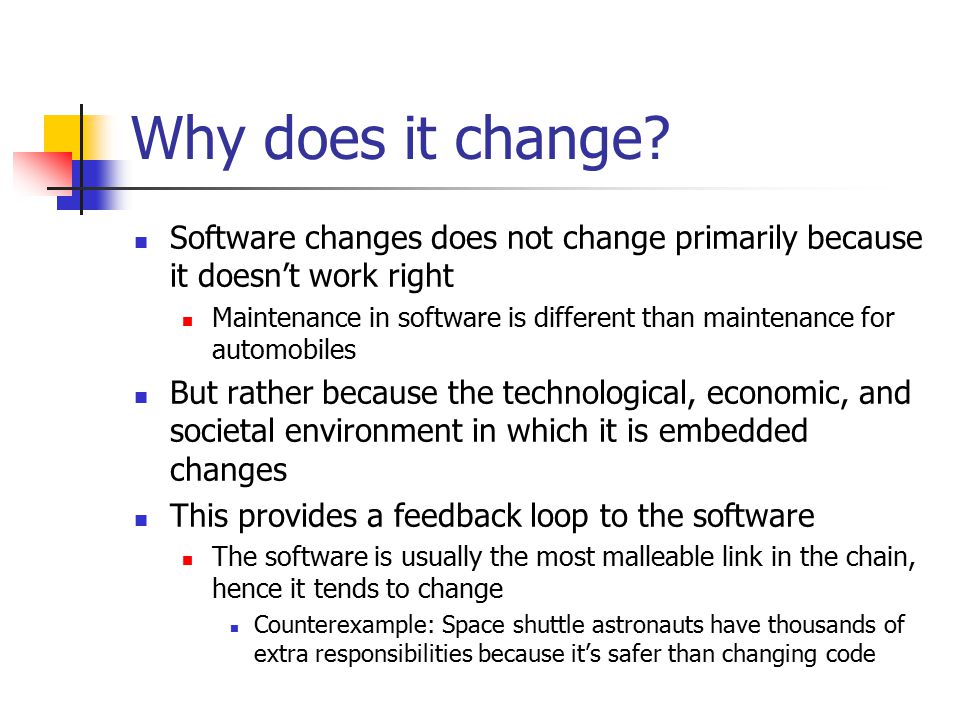 Why does it change?

- Software changes does not change primarily because it doesn’t work right
  - Maintenance in software is different than maintenance for automobiles
- But rather because the technological, economic, and societal environment in which it is embedded changes
- This provides a feedback loop to the software
  - The software is usually the most malleable link in the chain, hence it tends to change
    - Counterexample: Space shuttle astronauts have thousands of extra responsibilities because it’s safer than changing code